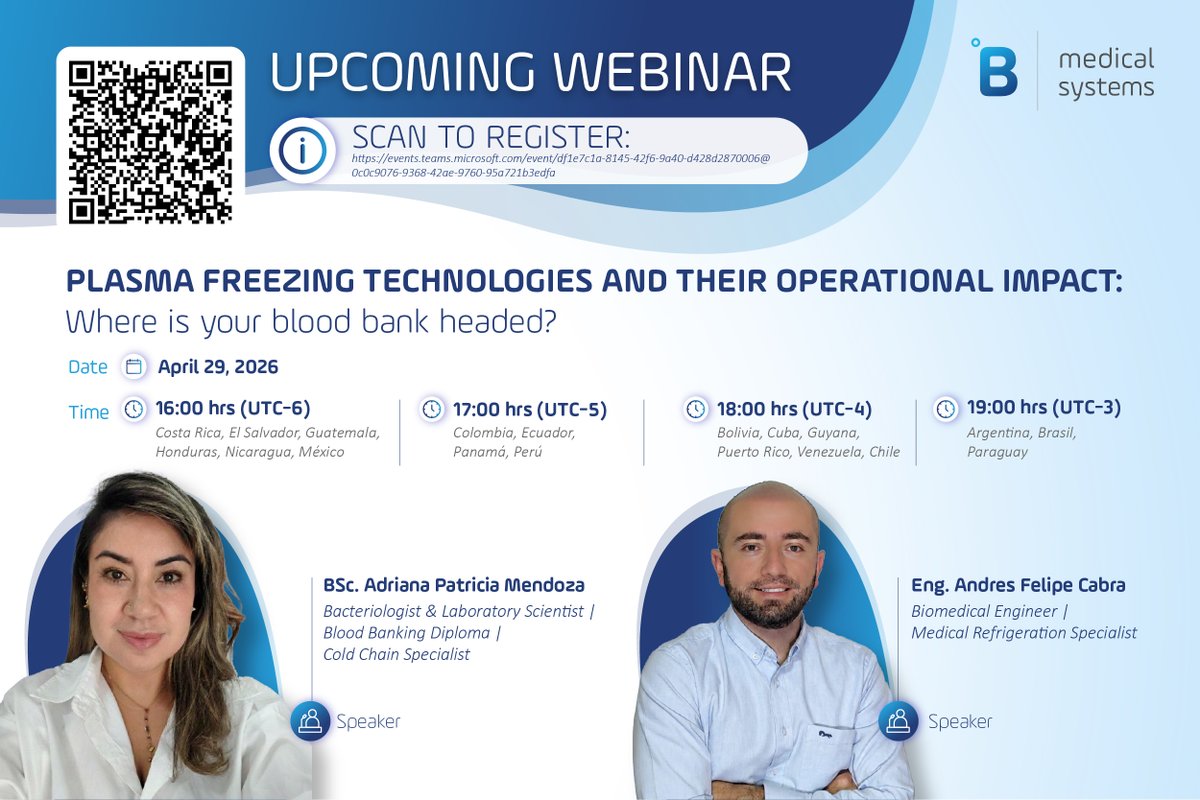 UPCOMING WEBINAR

SCAN TO REGISTER:
https://events.teams.microsoft.com/event/df1e7c1a-8145-42f6-9a40-d428d2870006@0c0c9076-9368-42ae-9760-95a721b3edfa

B medical systems

PLASMA FREEZING TECHNOLOGIES AND THEIR OPERATIONAL IMPACT:
Where is your blood bank headed?

Date April 29, 2026

Time 16:00 hrs (UTC-6)
Costa Rica, El Salvador, Guatemala, Honduras, Nicaragua, México

17:00 hrs (UTC-5)
Colombia, Ecuador, Panamá, Perú

18:00 hrs (UTC-4)
Bolivia, Cuba, Guyana, Puerto Rico, Venezuela, Chile

19:00 hrs (UTC-3)
Argentina, Brasil, Paraguay

BSc. Adriana Patricia Mendoza
Bacteriologist & Laboratory Scientist |
Blood Banking Diploma |
Cold Chain Specialist

Speaker

Eng. Andres Felipe Cabra
Biomedical Engineer |
Medical Refrigeration Specialist

Speaker